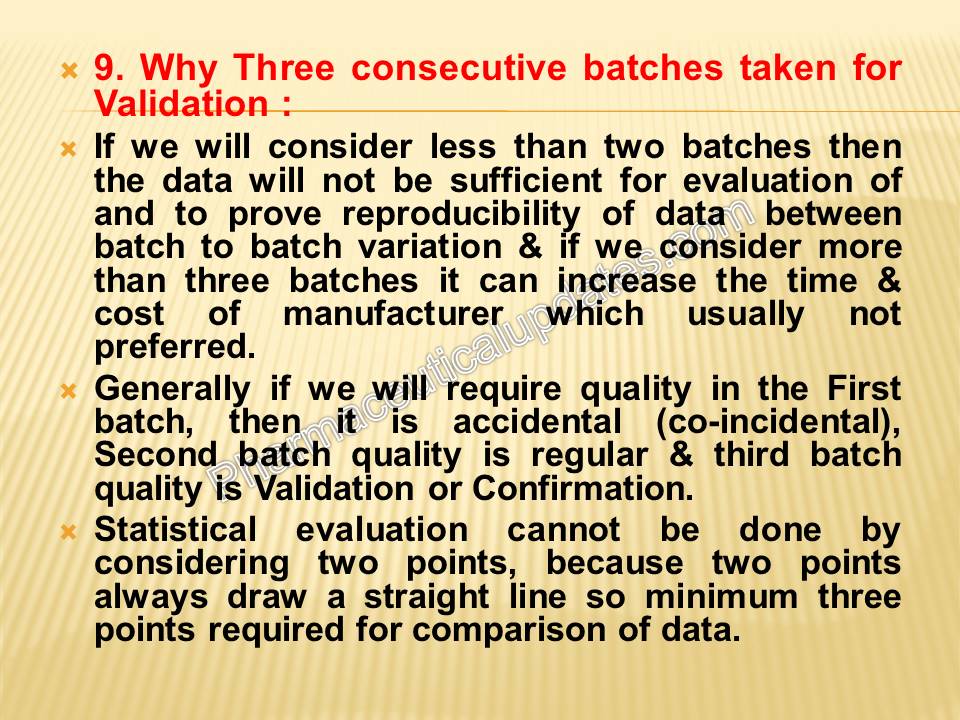 9. Why Three consecutive batches taken for Validation :

If we will consider less than two batches then the data will not be sufficient for evaluation of and to prove reproducibility of data between batch to batch variation & if we consider more than three batches it can increase the time & cost of manufacturer which usually not preferred.

Generally if we will require quality in the First batch, then it is accidental (co-incidental), Second batch quality is regular & third batch quality is Validation or Confirmation.

Statistical evaluation cannot be done by considering two points, because two points always draw a straight line so minimum three points required for comparison of data.

Pharmaceuticalupdates.com